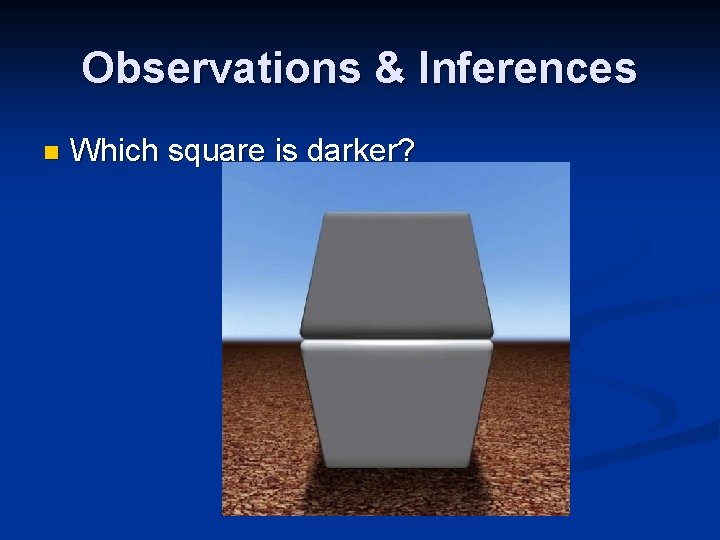 Observations & Inferences

Which square is darker?